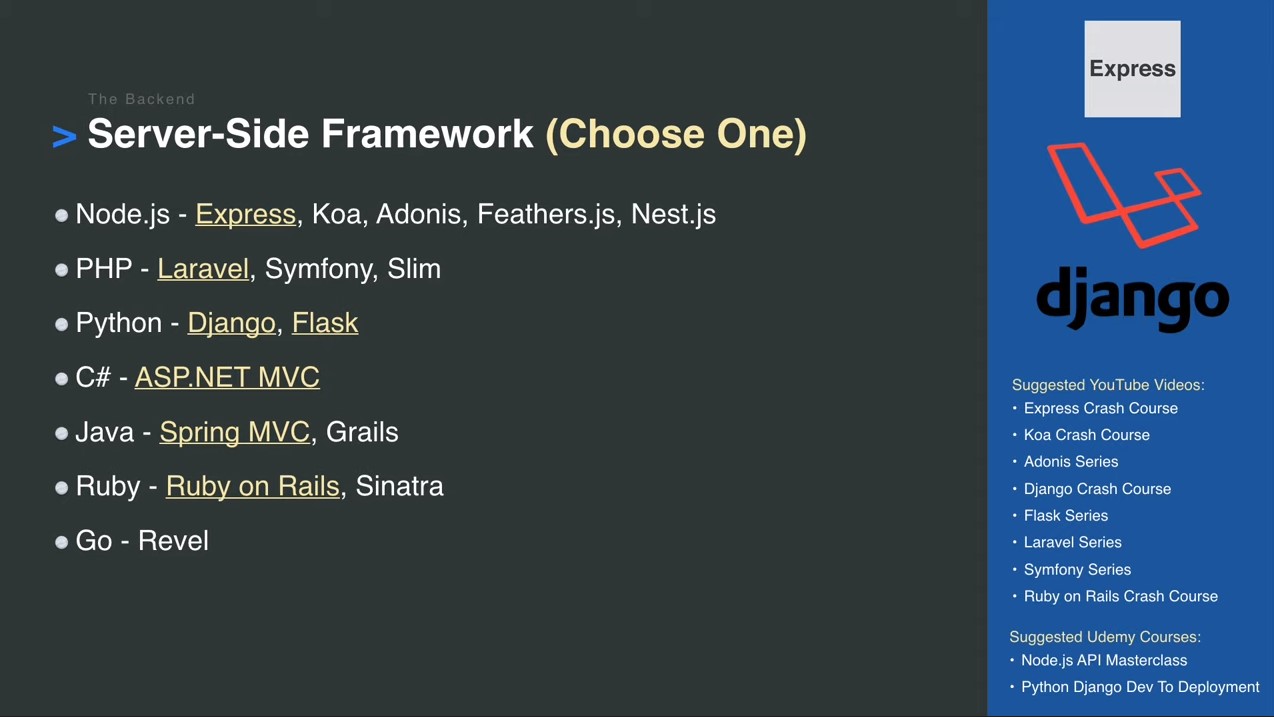 The Backend

> Server-Side Framework (Choose One)

- Node.js - Express, Koa, Adonis, Feathers.js, Nest.js
- PHP - Laravel, Symfony, Slim
- Python - Django, Flask
- C# - ASP.NET MVC
- Java - Spring MVC, Grails
- Ruby - Ruby on Rails, Sinatra
- Go - Revel

Express

django

Suggested YouTube Videos:
- Express Crash Course
- Koa Crash Course
- Adonis Series
- Django Crash Course
- Flask Series
- Laravel Series
- Symfony Series
- Ruby on Rails Crash Course

Suggested Udemy Courses:
- Node.js API Masterclass
- Python Django Dev To Deployment